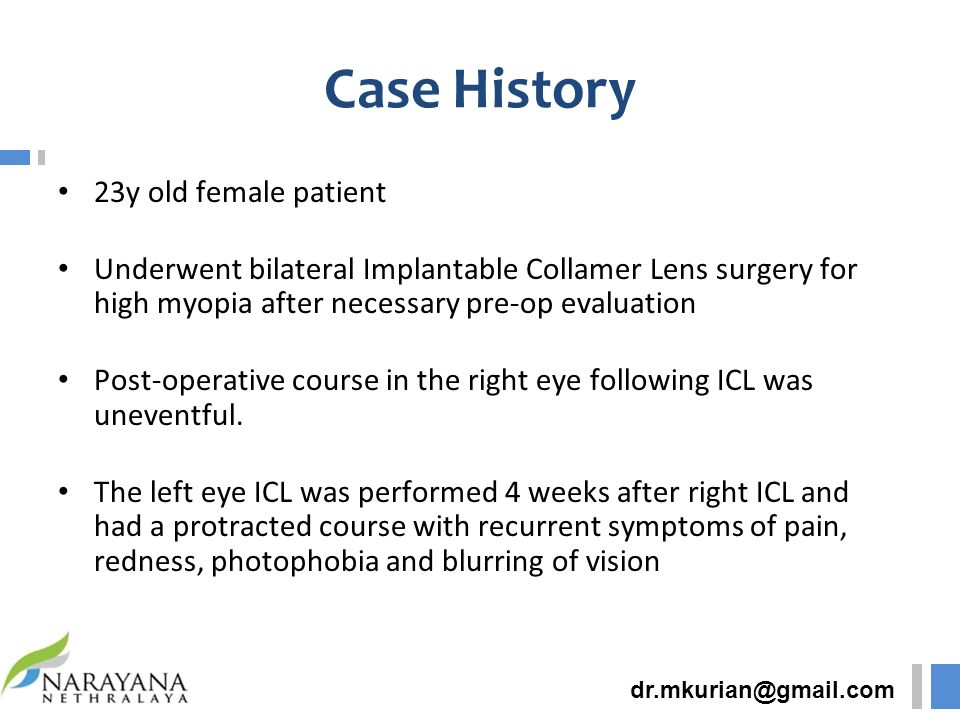 Case History

• 23y old female patient

• Underwent bilateral Implantable Collamer Lens surgery for high myopia after necessary pre-op evaluation

• Post-operative course in the right eye following ICL was uneventful.

• The left eye ICL was performed 4 weeks after right ICL and had a protracted course with recurrent symptoms of pain, redness, photophobia and blurring of vision

NARAYANA
NETHRALAYA

dr.mkurian@gmail.com